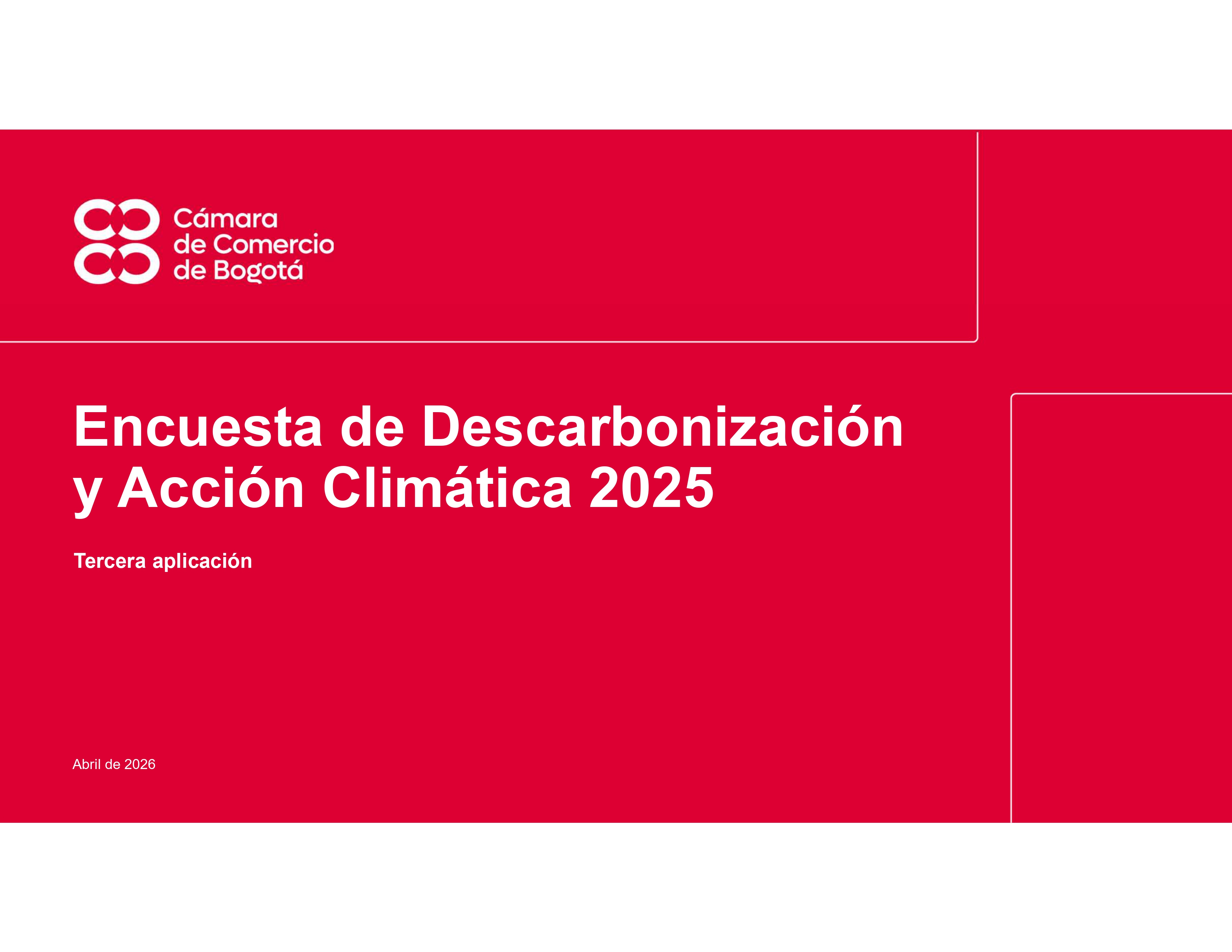 Cámara de Comercio de Bogotá

Encuesta de Descarbonización y Acción Climática 2025

Tercera aplicación

Abril de 2026